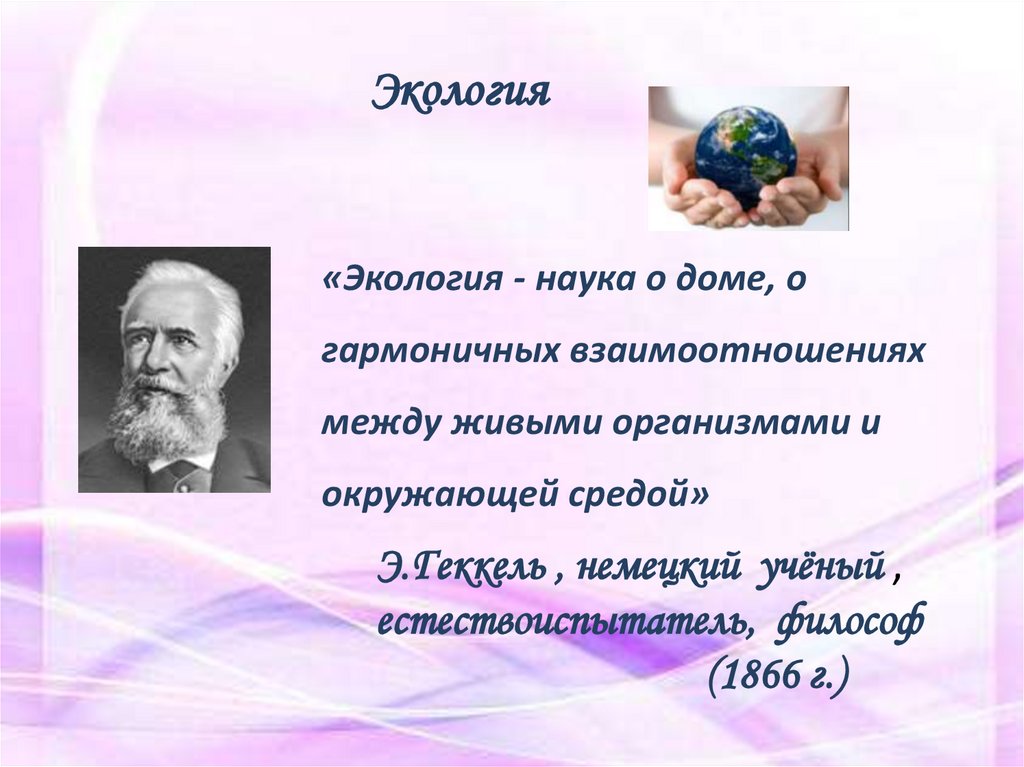 Экология

«Экология - наука о доме, о гармоничных взаимоотношениях между живыми организмами и окружающей средой»

Э.Геккель , немецкий учёный , естествоиспытатель, философ (1866 г.)